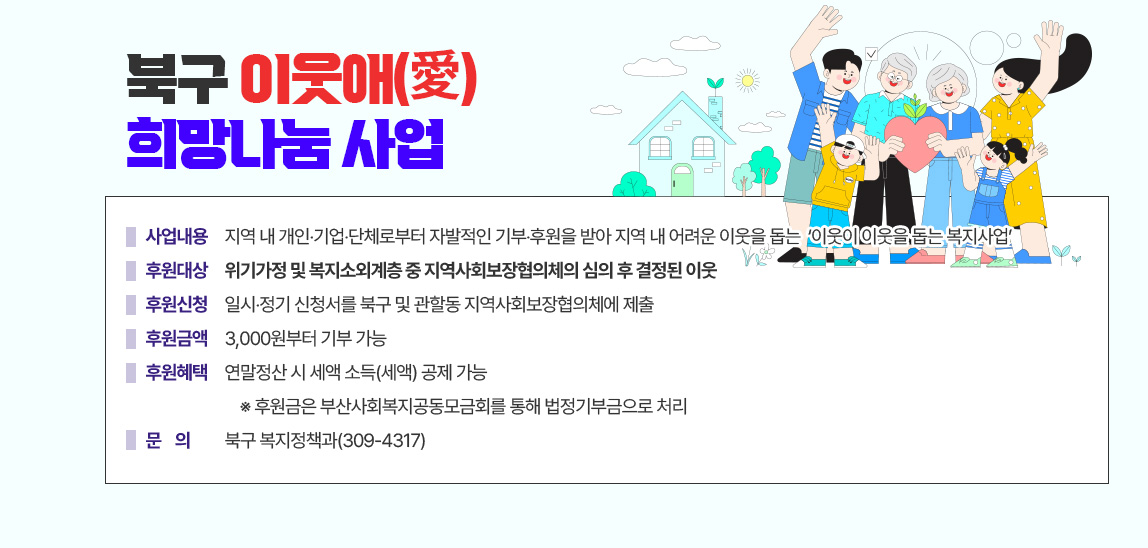 북구 이웃애(愛)
희망나눔 사업

사업내용 지역 내 개인·기업·단체로부터 자발적인 기부·후원을 받아 지역 내 어려운 이웃을 돕는 '이웃이 이웃을 돕는 복지사업'

후원대상 위기가정 및 복지소외계층 중 지역사회보장협의체의 심의 후 결정된 이웃

후원신청 일시·정기 신청서를 북구 및 관할동 지역사회보장협의체에 제출

후원금액 3,000원부터 기부 가능

후원혜택 연말정산 시 세액 소득(세액) 공제 가능

※ 후원금은 부산사회복지공동모금회를 통해 법정기부금으로 처리

문 의 북구 복지정책과(309-4317)